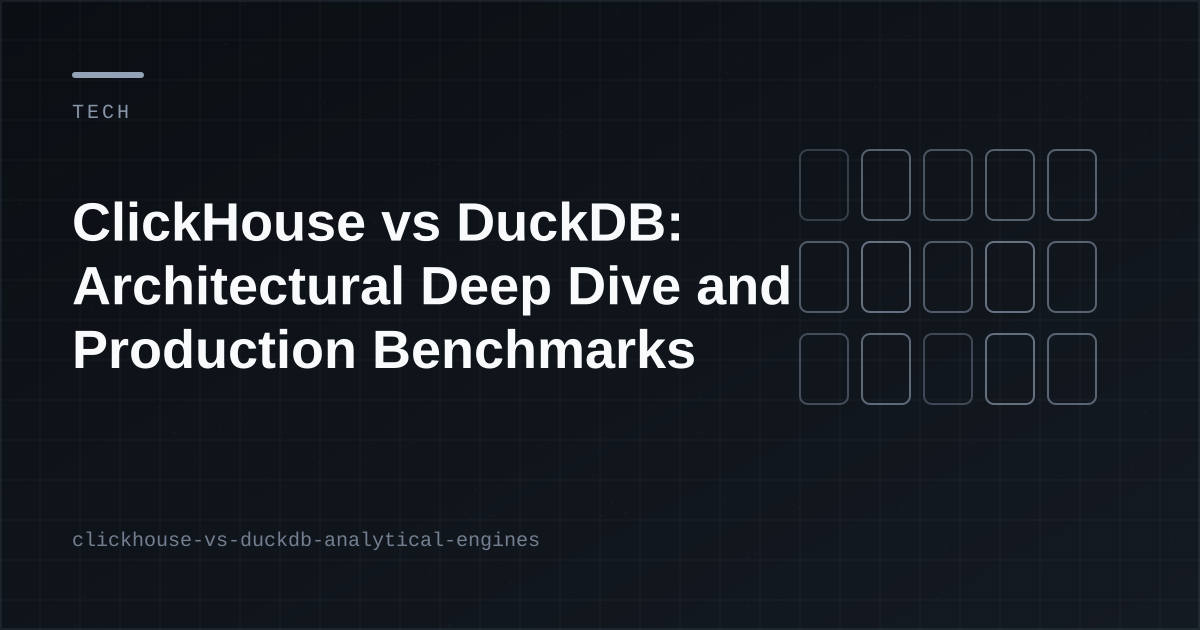 TECH

ClickHouse vs DuckDB: Architectural Deep Dive and Production Benchmarks

clickhouse-vs-duckdb-analytical-engines